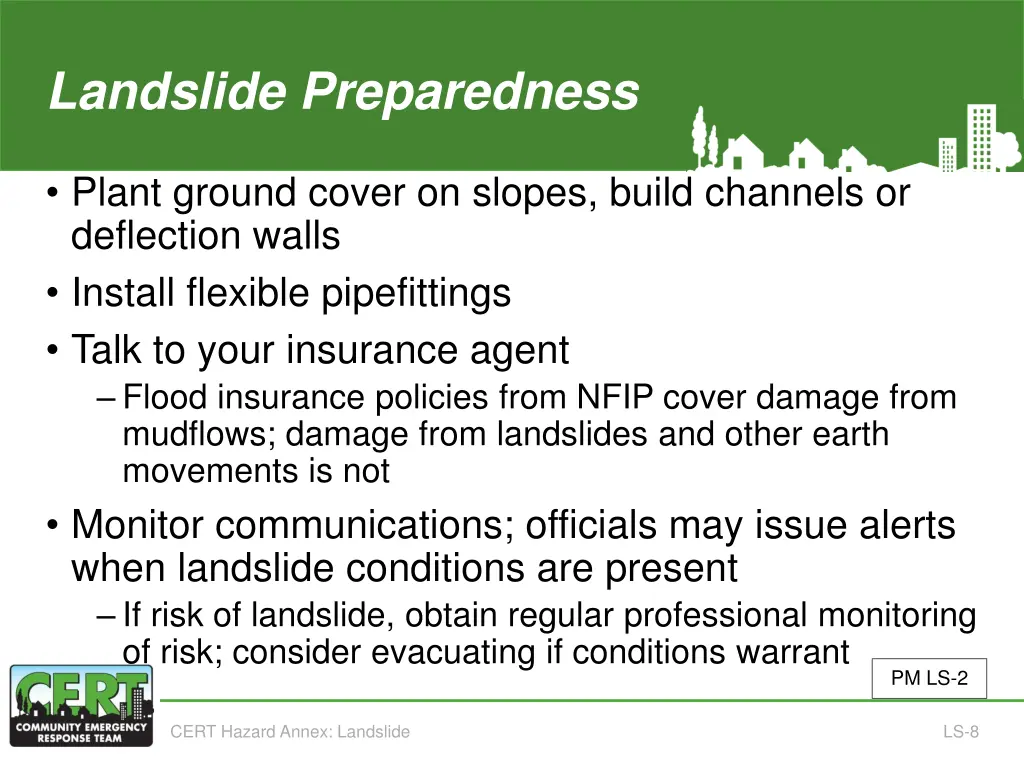 Landslide Preparedness

• Plant ground cover on slopes, build channels or deflection walls
• Install flexible pipefittings
• Talk to your insurance agent
– Flood insurance policies from NFIP cover damage from mudflows; damage from landslides and other earth movements is not
• Monitor communications; officials may issue alerts when landslide conditions are present
– If risk of landslide, obtain regular professional monitoring of risk; consider evacuating if conditions warrant

PM LS-2

CERT
COMMUNITY EMERGENCY RESPONSE TEAM

CERT Hazard Annex: Landslide

LS-8